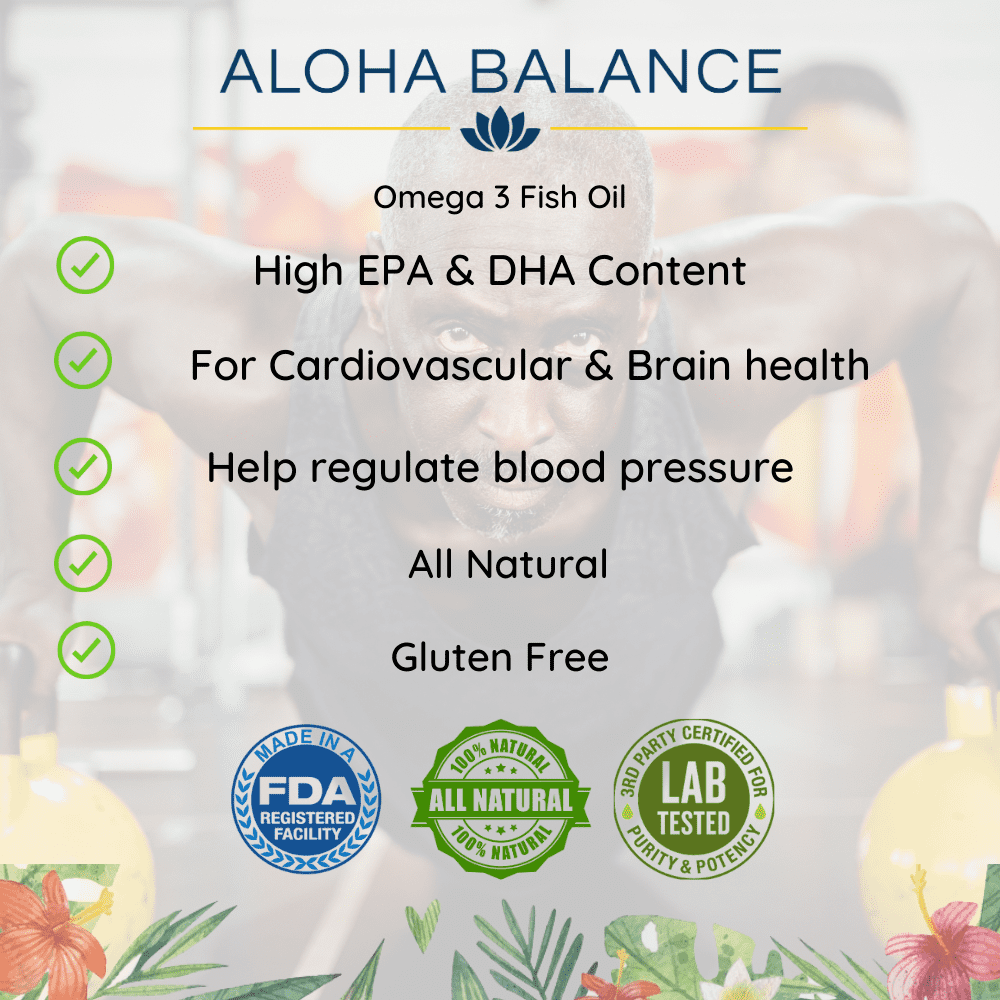 ALOHA BALANCE

Omega 3 Fish Oil

High EPA & DHA Content

For Cardiovascular & Brain health

Help regulate blood pressure

All Natural

Gluten Free

MADE IN A FDA REGISTERED FACILITY

100% NATURAL ALL NATURAL 100% NATURAL

3RD PARTY CERTIFIED FOR LAB TESTED PURITY & POTENCY